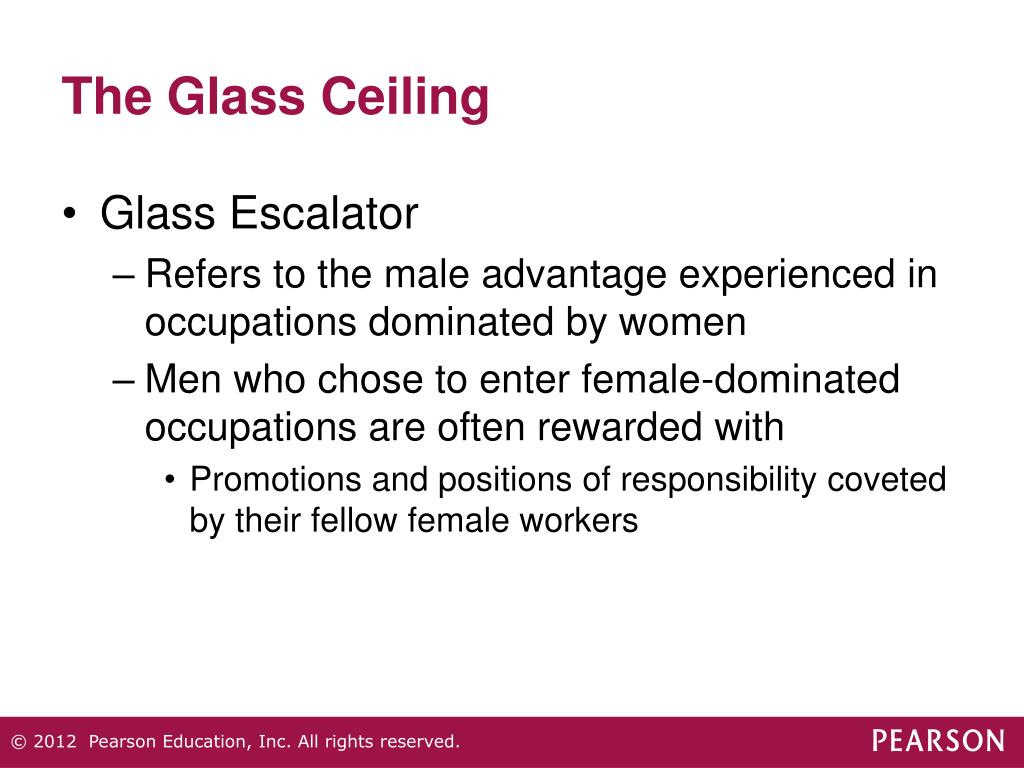 The Glass Ceiling

• Glass Escalator

– Refers to the male advantage experienced in occupations dominated by women

– Men who chose to enter female-dominated occupations are often rewarded with

• Promotions and positions of responsibility coveted by their fellow female workers

© 2012 Pearson Education, Inc. All rights reserved.

PEARSON